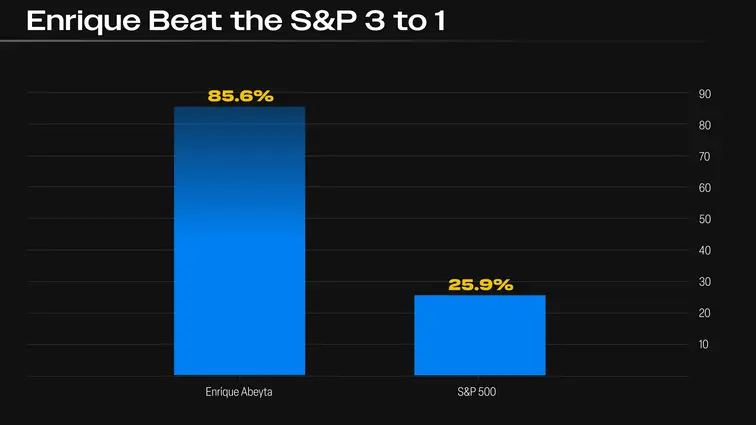 Enrique Beat the S&P 3 to 1

85.6%

25.9%

90
80
70
60
50
40
30
20
10

Enrique Abeyta

S&P 500